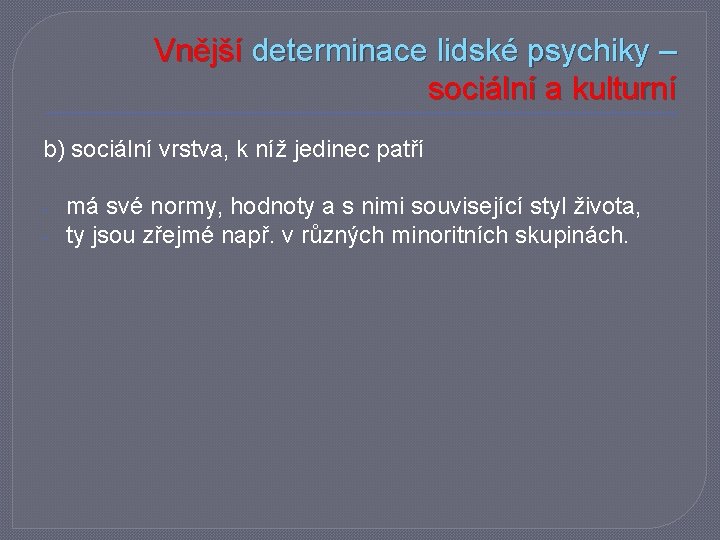 Vnější determinace lidské psychiky – sociální a kulturní

b) sociální vrstva, k níž jedinec patří

- má své normy, hodnoty a s nimi související styl života,
- ty jsou zřejmé např. v různých minoritních skupinách.